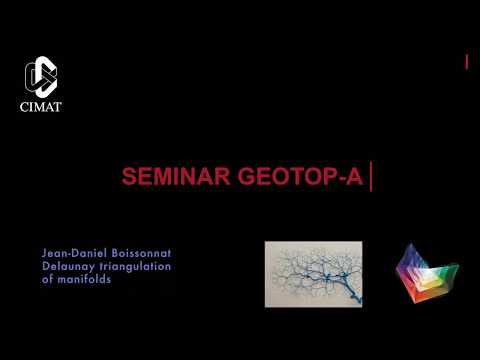 CIMAT

SEMINAR GEOTOP-A

Jean-Daniel Boissonnat
Delaunay triangulation of manifolds